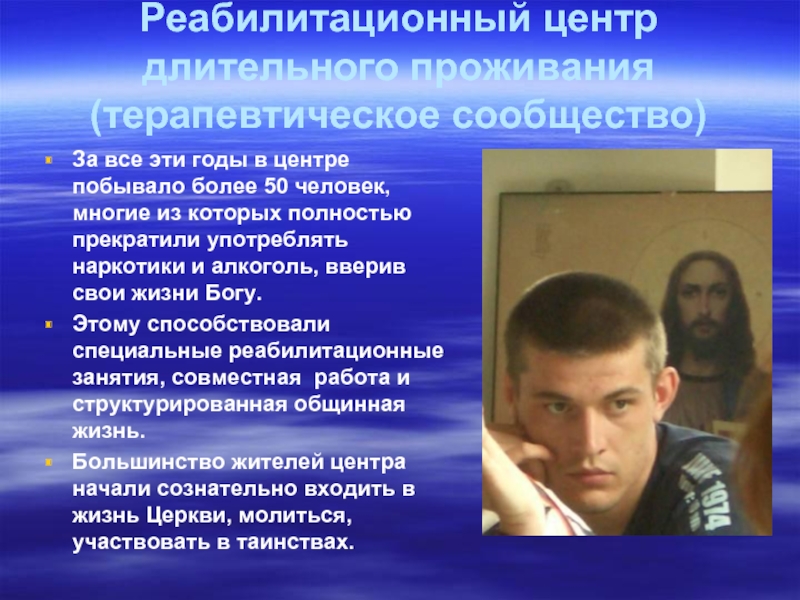 Реабилитационный центр длительного проживания (терапевтическое сообщество)

За все эти годы в центре побывало более 50 человек, многие из которых полностью прекратили употреблять наркотики и алкоголь, вверив свои жизни Богу.

Этому способствовали специальные реабилитационные занятия, совместная работа и структурированная общинная жизнь.

Большинство жителей центра начали сознательно входить в жизнь Церкви, молиться, участвовать в таинствах.

1974